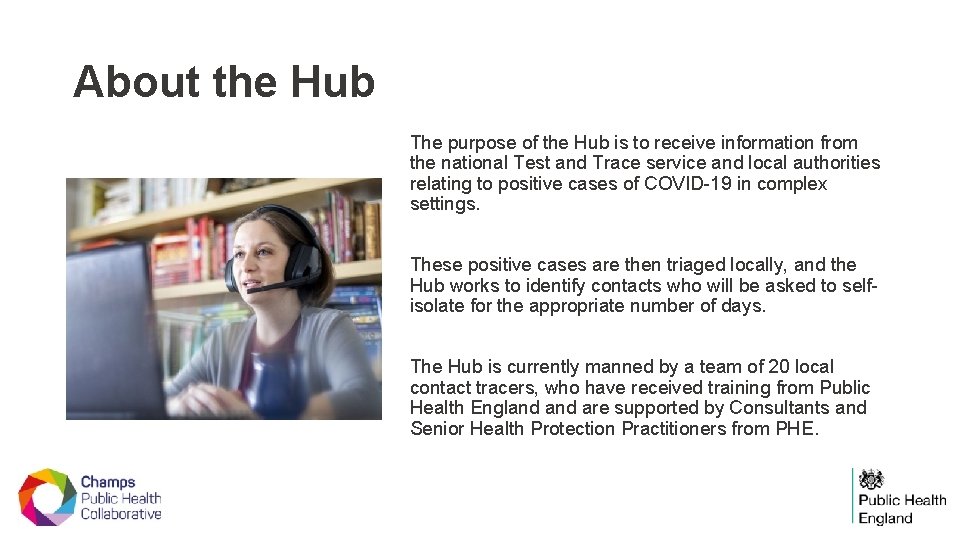 About the Hub

The purpose of the Hub is to receive information from the national Test and Trace service and local authorities relating to positive cases of COVID-19 in complex settings.

These positive cases are then triaged locally, and the Hub works to identify contacts who will be asked to self-isolate for the appropriate number of days.

The Hub is currently manned by a team of 20 local contact tracers, who have received training from Public Health England and are supported by Consultants and Senior Health Protection Practitioners from PHE.

Champs
Public Health
Collaborative

Public Health
England